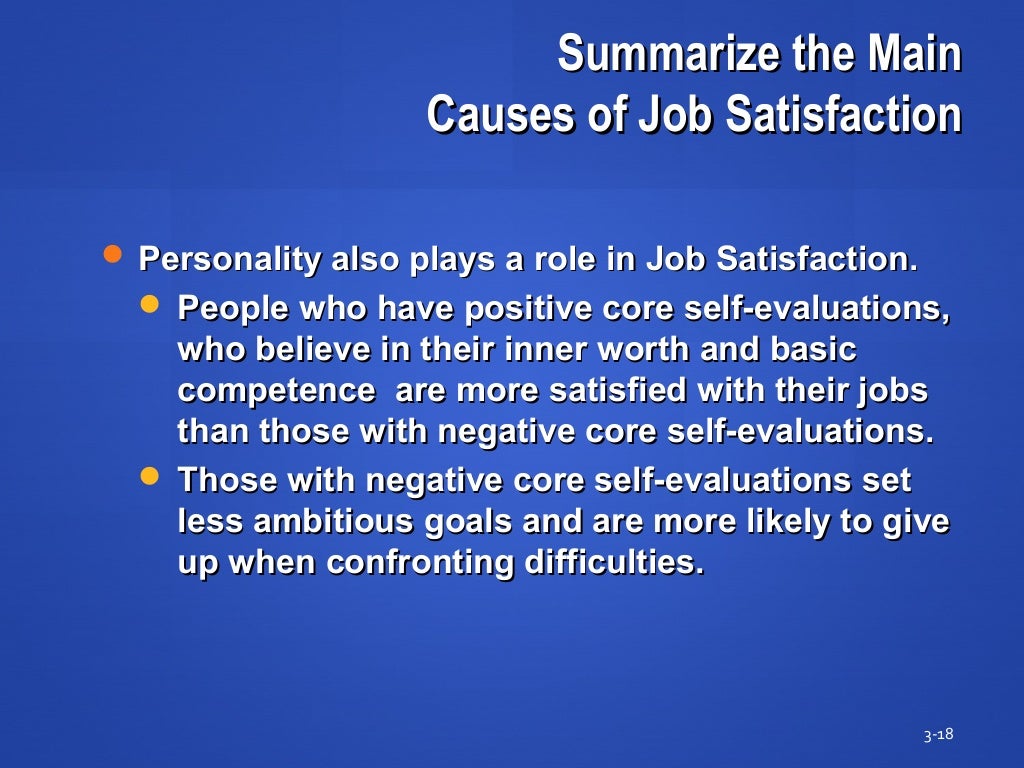 Summarize the Main
Causes of Job Satisfaction

- Personality also plays a role in Job Satisfaction.
  - People who have positive core self-evaluations, who believe in their inner worth and basic competence  are more satisfied with their jobs than those with negative core self-evaluations.
  - Those with negative core self-evaluations set less ambitious goals and are more likely to give up when confronting difficulties.

3-18